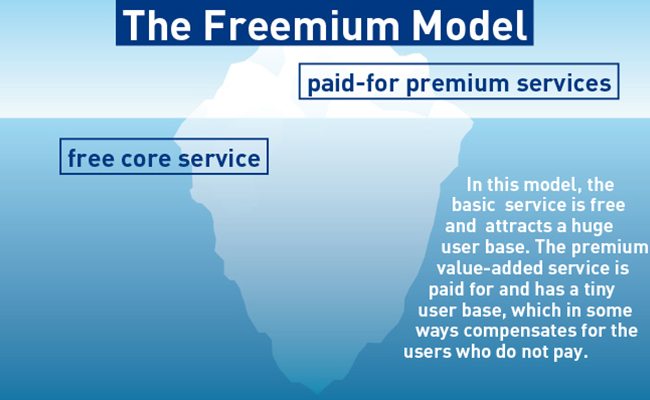 The Freemium Model

paid-for premium services

free core service

In this model, the basic service is free and attracts a huge user base. The premium value-added service is paid for and has a tiny user base, which in some ways compensates for the users who do not pay.